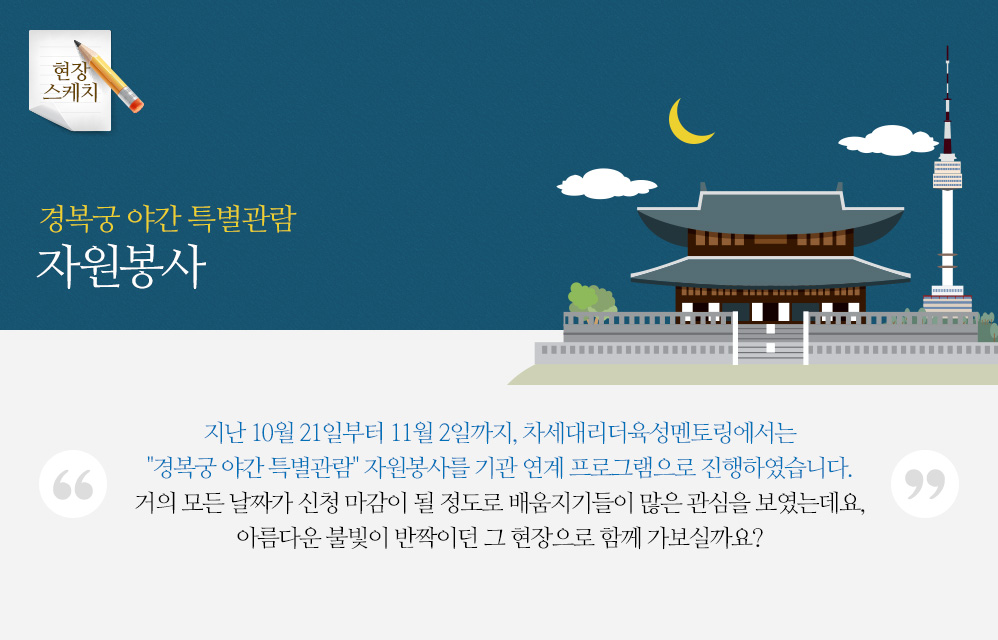 현장 스케치

경복궁 야간 특별관람
자원봉사

지난 10월 21일부터 11월 2일까지, 차세대리더육성멘토링에서는 "경복궁 야간 특별관람" 자원봉사를 기관 연계 프로그램으로 진행하였습니다. 거의 모든 날짜가 신청 마감이 될 정도로 배움지기들이 많은 관심을 보였는데요, 아름다운 불빛이 반짝이던 그 현장으로 함께 가보실까요?